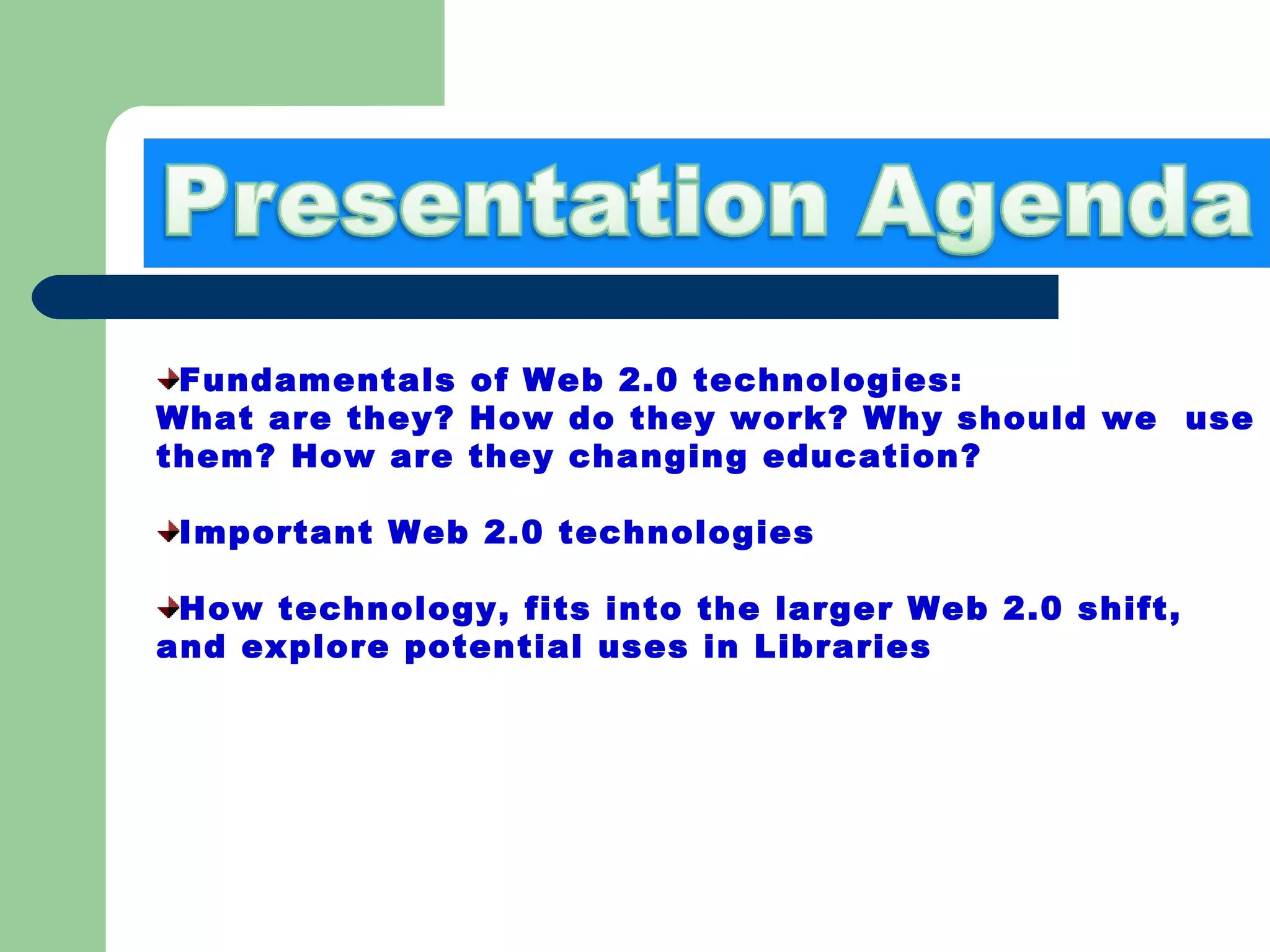 Presentation Agenda

Fundamentals of Web 2.0 technologies: What are they? How do they work? Why should we use them? How are they changing education?

Important Web 2.0 technologies

How technology, fits into the larger Web 2.0 shift, and explore potential uses in Libraries